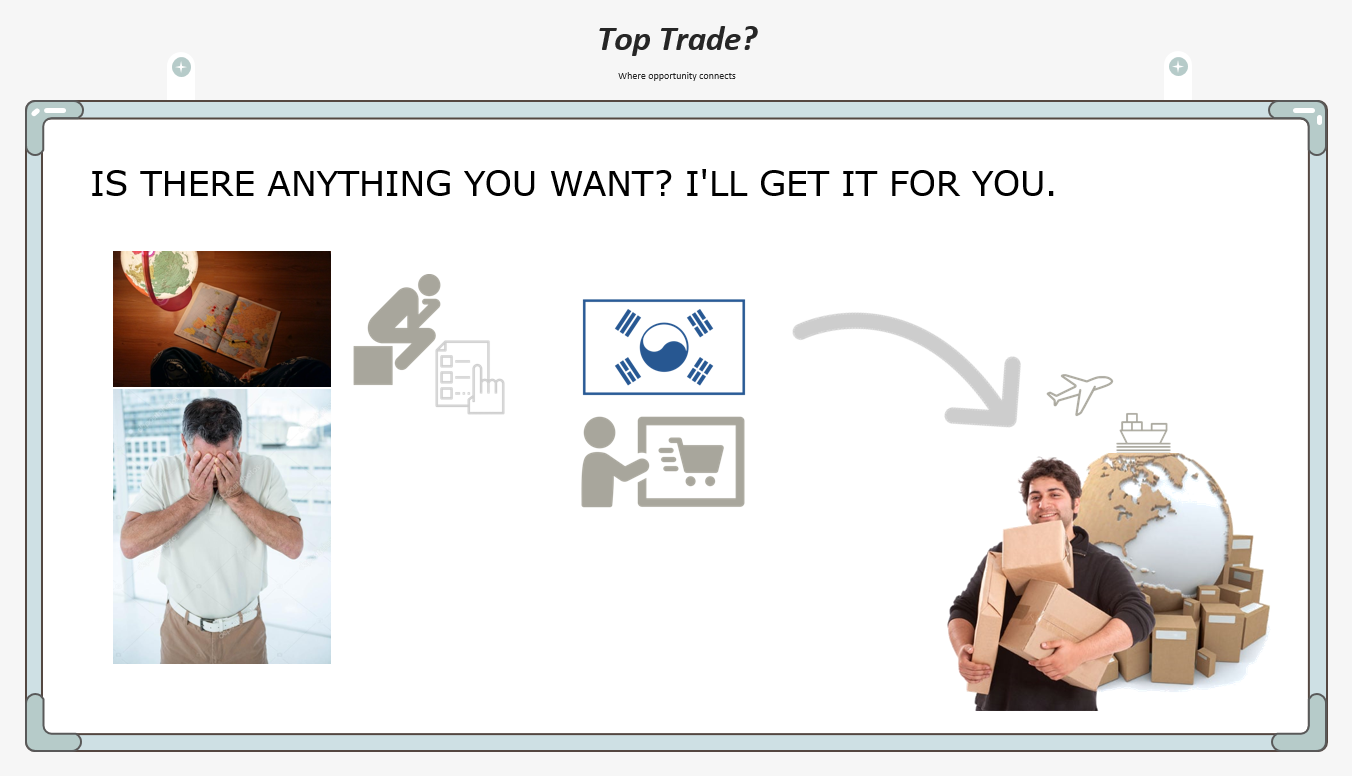 Top Trade?

Where opportunity connects

IS THERE ANYTHING YOU WANT? I'LL GET IT FOR YOU.